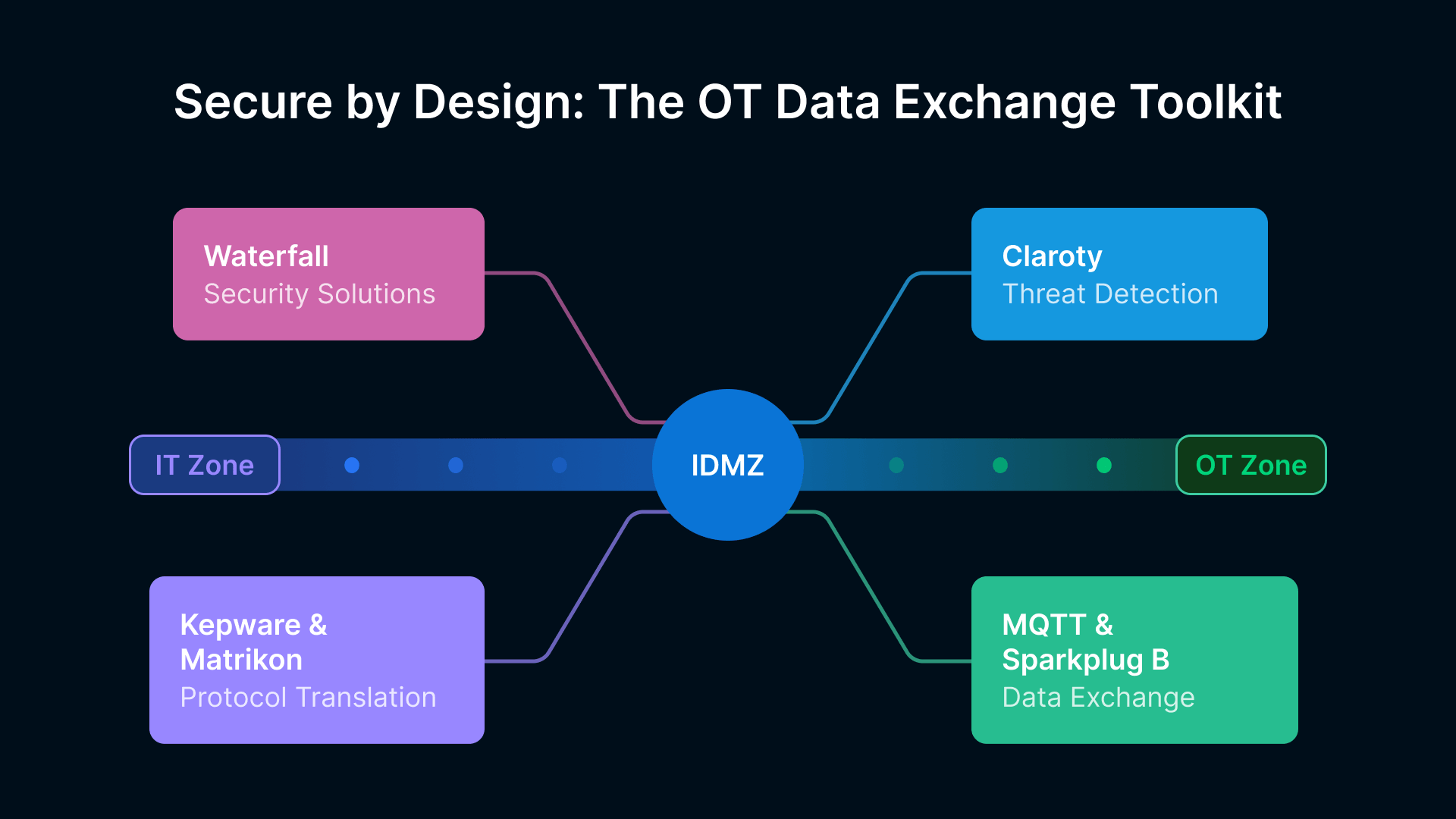 Secure by Design: The OT Data Exchange Toolkit

Waterfall
Security Solutions

Claroty
Threat Detection

IT Zone

IDMZ

OT Zone

Kepware & Matrikon
Protocol Translation

MQTT & Sparkplug B
Data Exchange